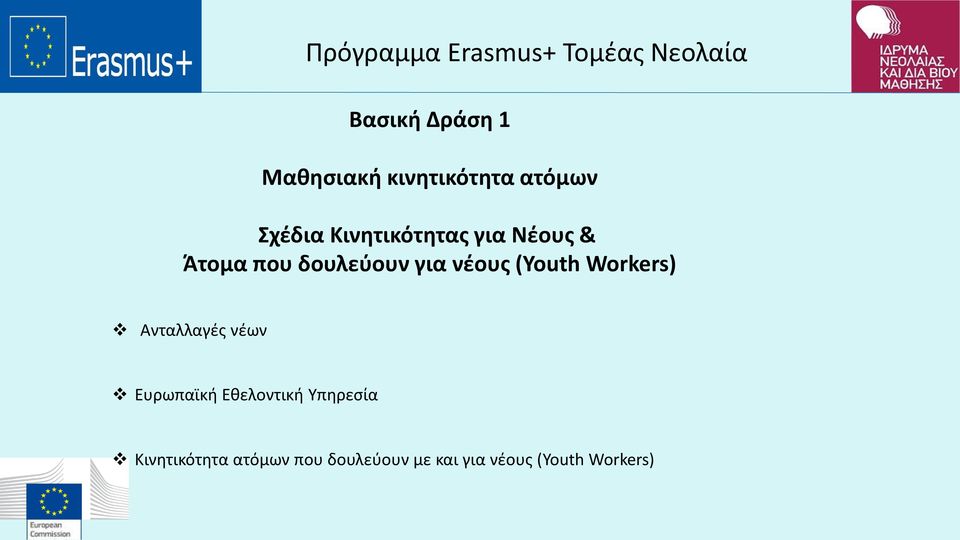 Erasmus+

Πρόγραμμα Erasmus+ Τομέας Νεολαία

ΙΔΡΥΜΑ ΝΕΟΛΑΙΑΣ ΚΑΙ ΔΙΑ ΒΙΟΥ ΜΑΘΗΣΗΣ

Βασική Δράση 1

Μαθησιακή κινητικότητα ατόμων

Σχέδια Κινητικότητας για Νέους &
Άτομα που δουλεύουν για νέους (Youth Workers)

❖ Ανταλλαγές νέων

❖ Ευρωπαϊκή Εθελοντική Υπηρεσία

❖ Κινητικότητα ατόμων που δουλεύουν με και για νέους (Youth Workers)

European Commission